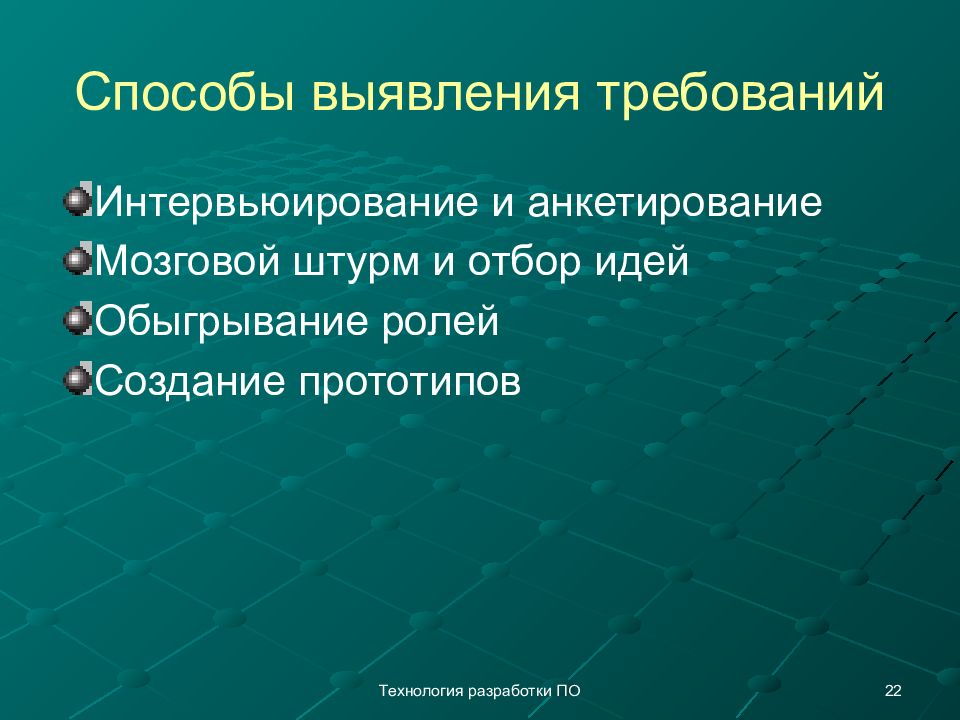 Способы выявления требований

Интервьюирование и анкетирование
Мозговой штурм и отбор идей
Обыгрывание ролей
Создание прототипов

Технология разработки ПО

22